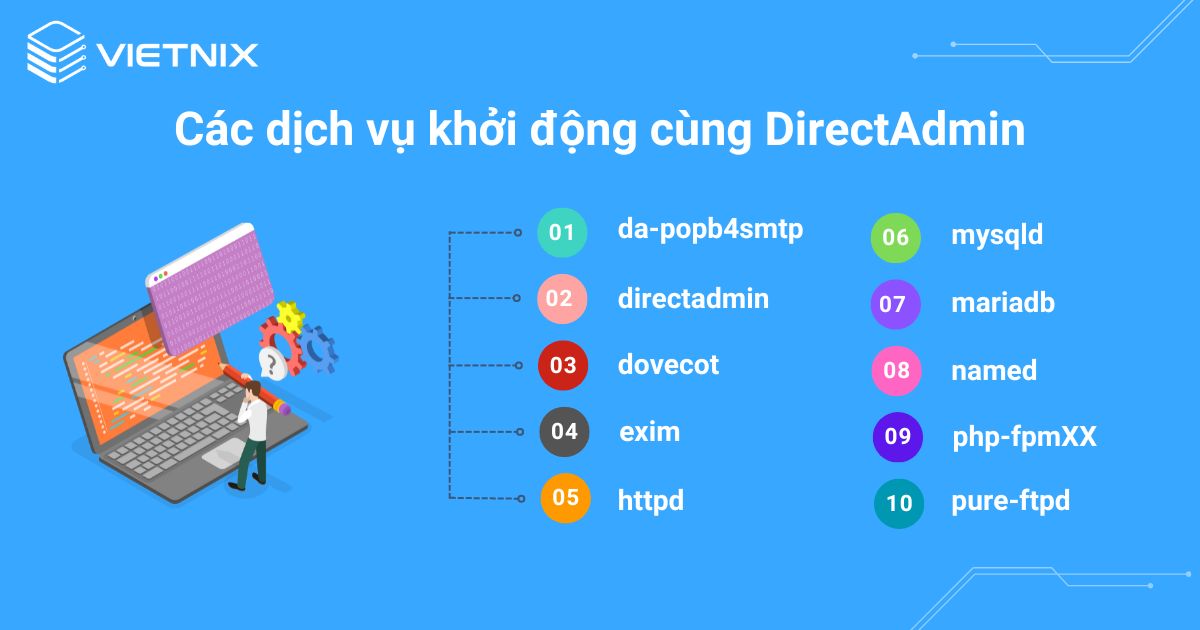 VIETNIX

Các dịch vụ khởi động cùng DirectAdmin

01 da-popb4smtp
02 directadmin
03 dovecot
04 exim
05 httpd

06 mysqld
07 mariadb
08 named
09 php-fpmXX
10 pure-ftpd